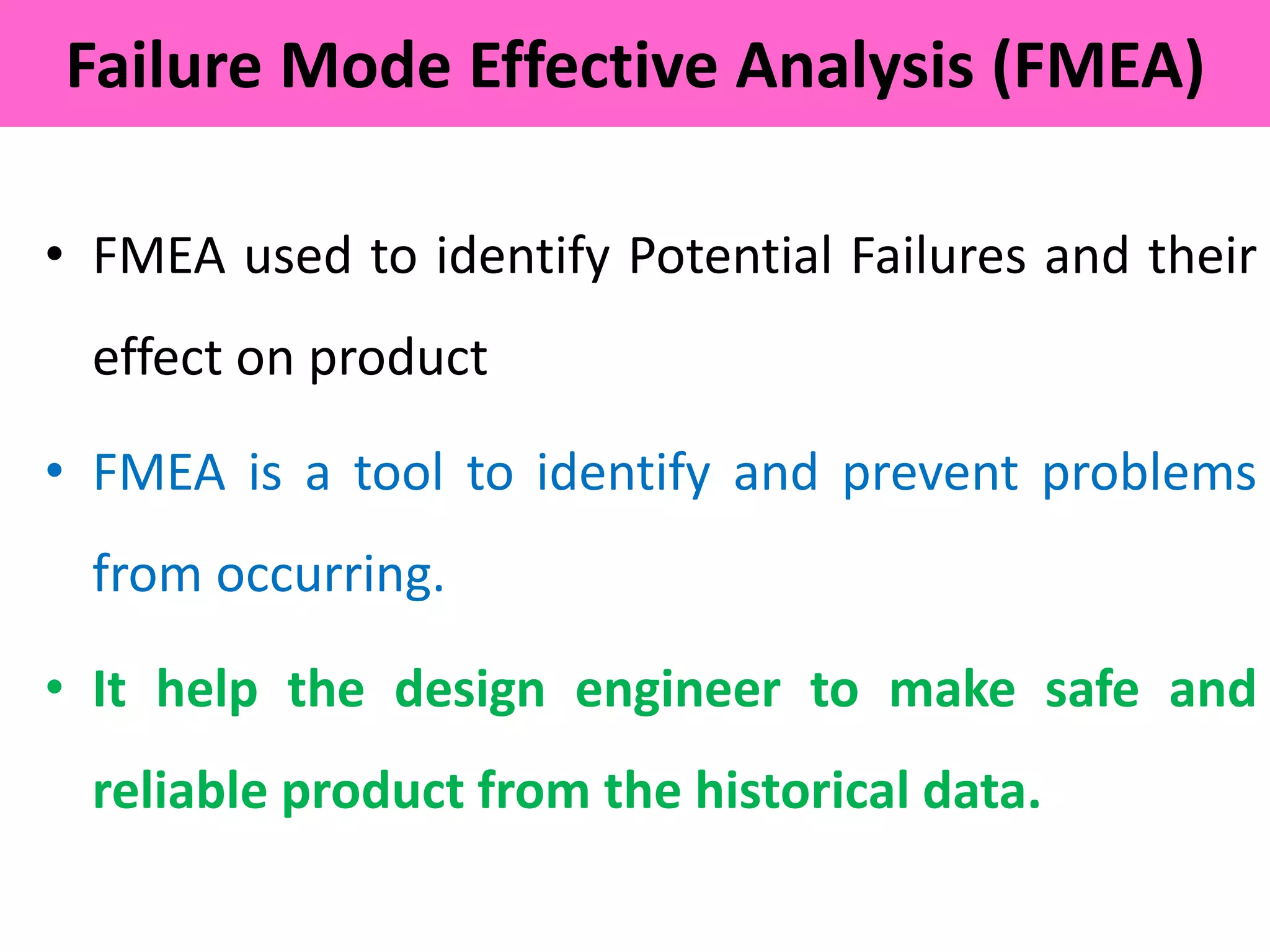 Failure Mode Effective Analysis (FMEA)

• FMEA used to identify Potential Failures and their effect on product

• FMEA is a tool to identify and prevent problems from occurring.

• It help the design engineer to make safe and reliable product from the historical data.